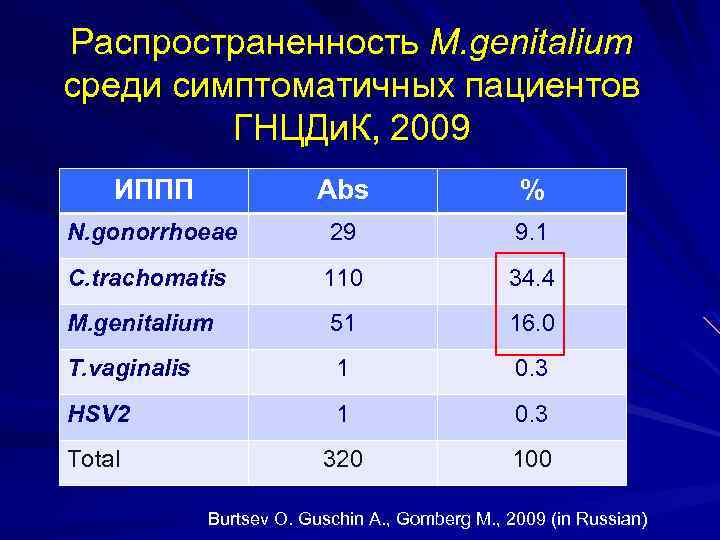 Распространенность M.genitalium среди симптоматичных пациентов ГНЦДиК, 2009

| ИППП | Abs | % |
|---|---|---|
| N.gonorrhoeae | 29 | 9.1 |
| C.trachomatis | 110 | 34.4 |
| M.genitalium | 51 | 16.0 |
| T.vaginalis | 1 | 0.3 |
| HSV2 | 1 | 0.3 |
| Total | 320 | 100 |

Burtsev O. Guschin A., Gomberg M., 2009 (in Russian)